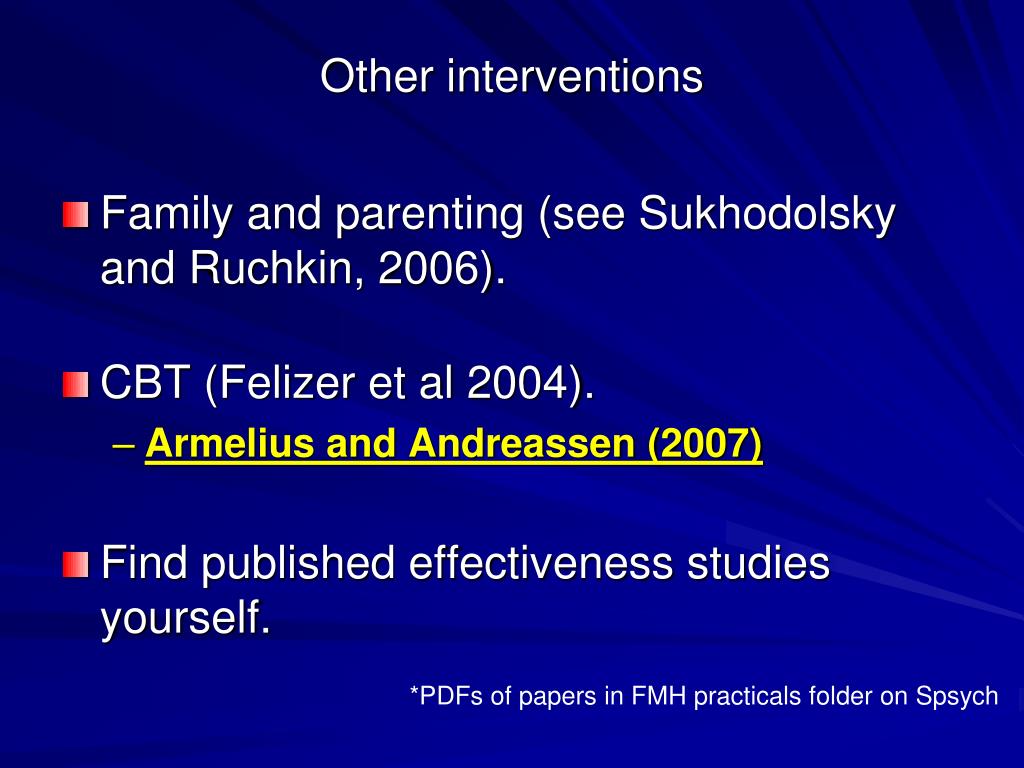 Other interventions

Family and parenting (see Sukhodolsky and Ruchkin, 2006).

CBT (Felizer et al 2004).

– Armelius and Andreassen (2007)

Find published effectiveness studies yourself.

*PDFs of papers in FMH practicals folder on Spsych